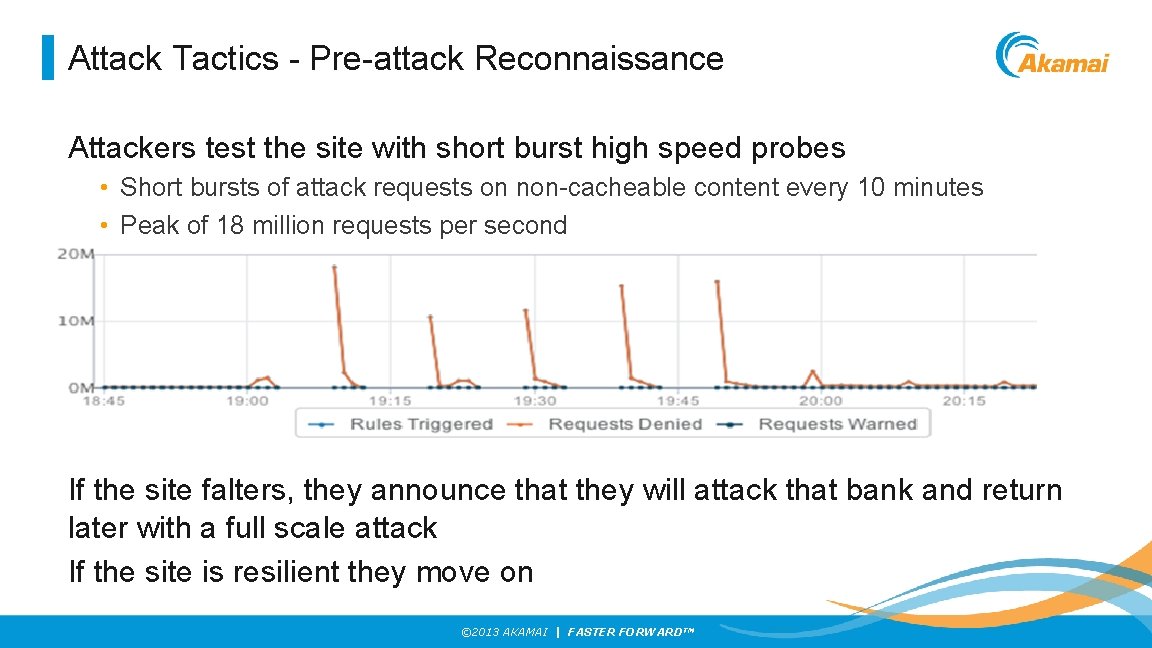 Attack Tactics - Pre-attack Reconnaissance

Akamai

Attackers test the site with short burst high speed probes

• Short bursts of attack requests on non-cacheable content every 10 minutes
• Peak of 18 million requests per second

20M
10M
0M
18:45
19:00
19:15
19:30
19:45
20:00
20:15

Rules Triggered
Requests Denied
Requests Warned

If the site falters, they announce that they will attack that bank and return later with a full scale attack
If the site is resilient they move on

©2013 AKAMAI | FASTER FORWARD™